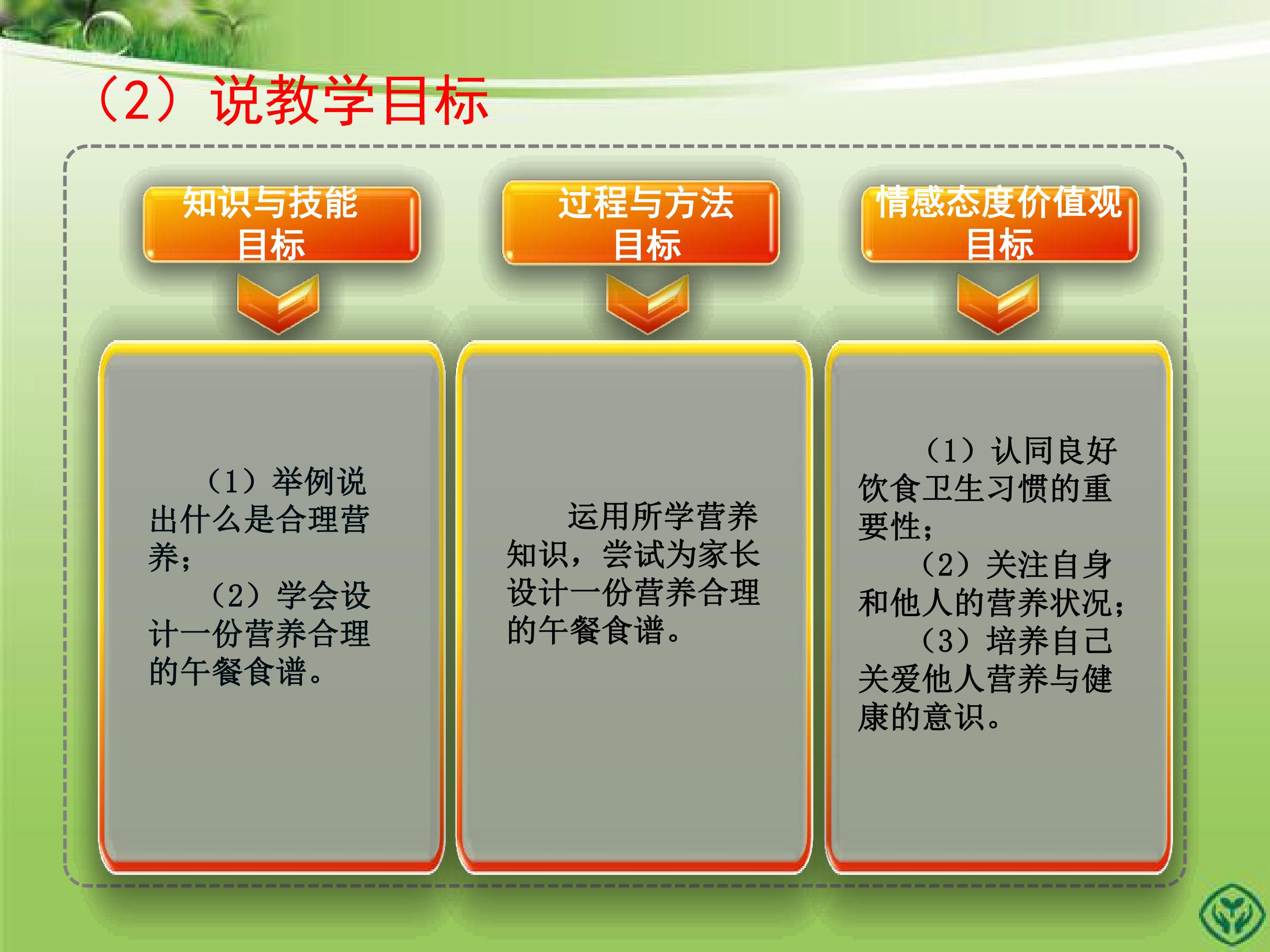 （2）说教学目标

知识与技能
目标

（1）举例说出什么是合理营养；
（2）学会设计一份营养合理的午餐食谱。

过程与方法
目标

运用所学营养知识，尝试为家长设计一份营养合理的午餐食谱。

情感态度价值观
目标

（1）认同良好饮食卫生习惯的重要性；
（2）关注自身和他人的营养状况；
（3）培养自己关爱他人营养与健康的意识。